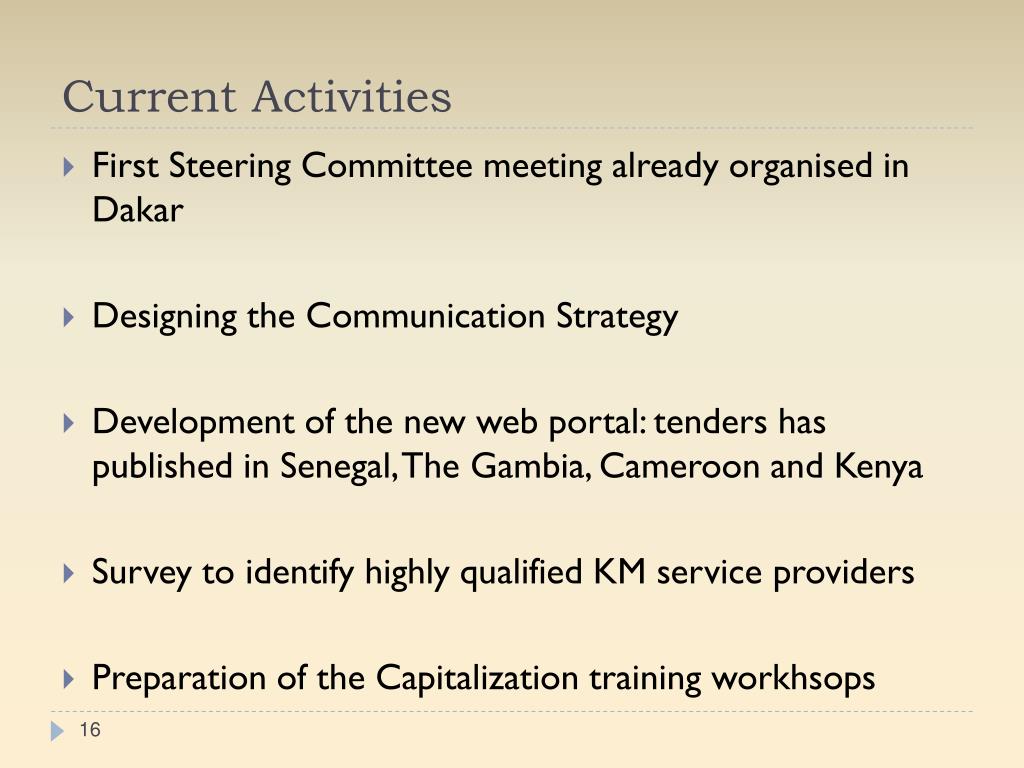 Current Activities

First Steering Committee meeting already organised in Dakar

Designing the Communication Strategy

Development of the new web portal: tenders has published in Senegal, The Gambia, Cameroon and Kenya

Survey to identify highly qualified KM service providers

Preparation of the Capitalization training workhsops

16